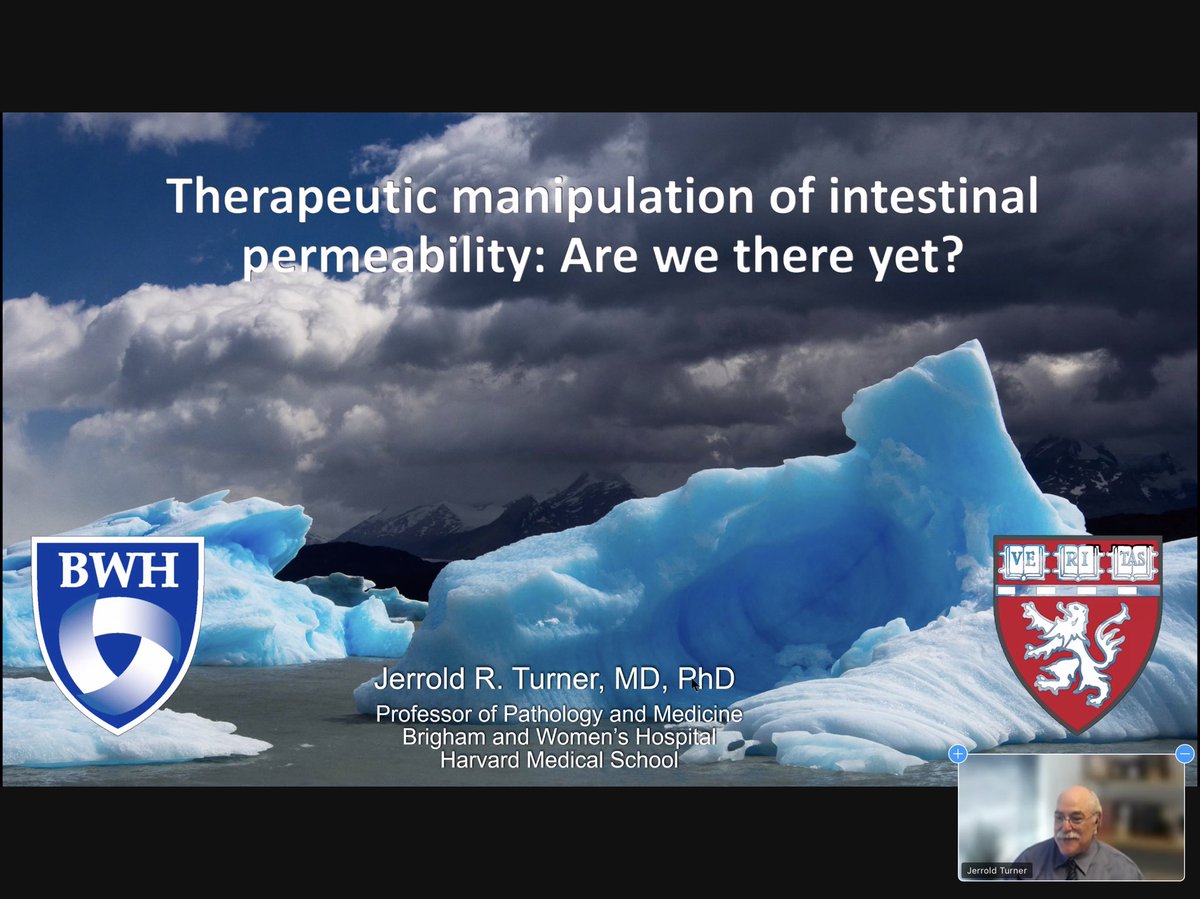 Therapeutic manipulation of intestinal permeability: Are we there yet?

BWH

VE RI TAS

Jerrold R. Turner, MD, PhD
Professor of Pathology and Medicine
Brigham and Women's Hospital
Harvard Medical School

Jerrold Turner